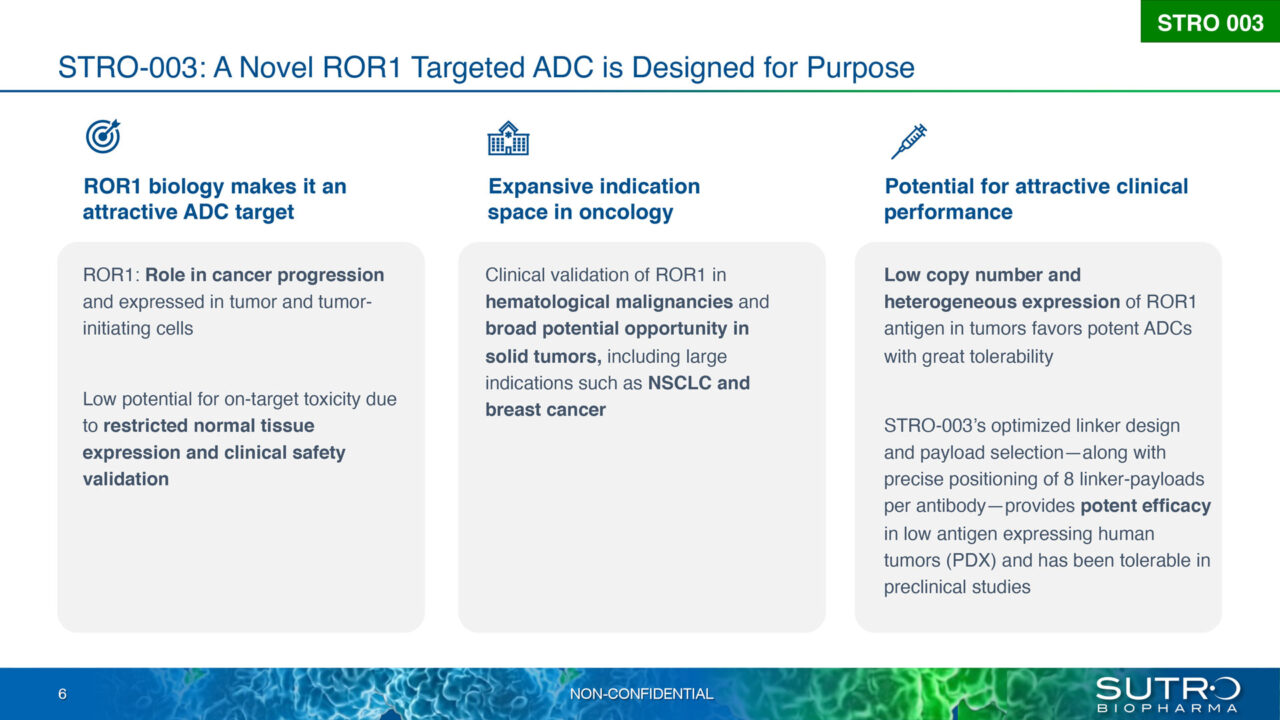 STRO 003

STRO-003: A Novel ROR1 Targeted ADC is Designed for Purpose

ROR1 biology makes it an attractive ADC target

ROR1: Role in cancer progression and expressed in tumor and tumor-initiating cells

Low potential for on-target toxicity due to restricted normal tissue expression and clinical safety validation

Expansive indication space in oncology

Clinical validation of ROR1 in hematological malignancies and broad potential opportunity in solid tumors, including large indications such as NSCLC and breast cancer

Potential for attractive clinical performance

Low copy number and heterogeneous expression of ROR1 antigen in tumors favors potent ADCs with great tolerability

STRO-003's optimized linker design and payload selection—along with precise positioning of 8 linker-payloads per antibody—provides potent efficacy in low antigen expressing human tumors (PDX) and has been tolerable in preclinical studies

6

NON-CONFIDENTIAL

SUTRO BIOPHARMA